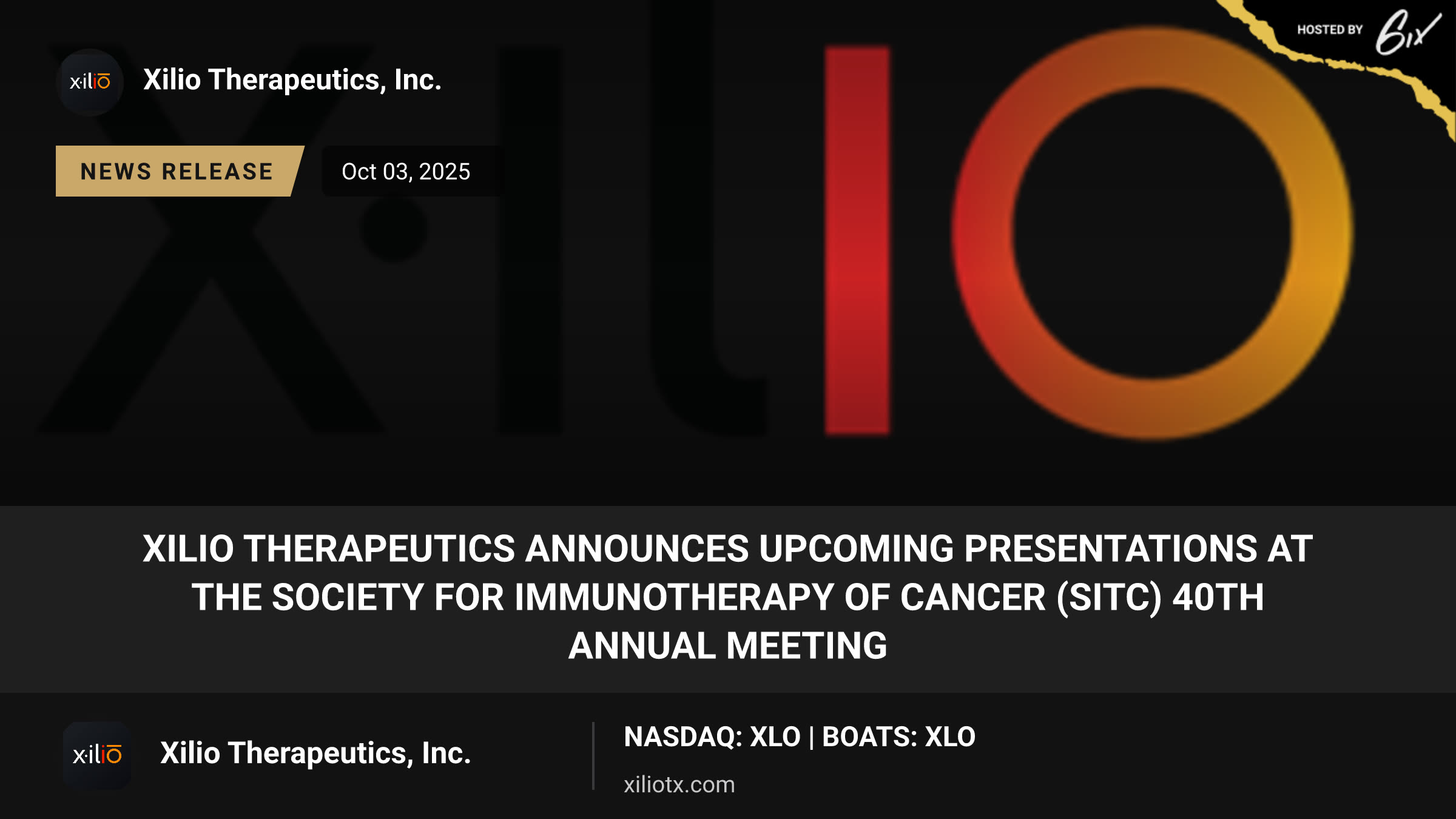 HOSTED BY 6ix

xilio Xilio Therapeutics, Inc.

NEWS RELEASE Oct 03, 2025

XILIO THERAPEUTICS ANNOUNCES UPCOMING PRESENTATIONS AT THE SOCIETY FOR IMMUNOTHERAPY OF CANCER (SITC) 40TH ANNUAL MEETING

xilio Xilio Therapeutics, Inc.

NASDAQ: XLO | BOATS: XLO

xiliotx.com